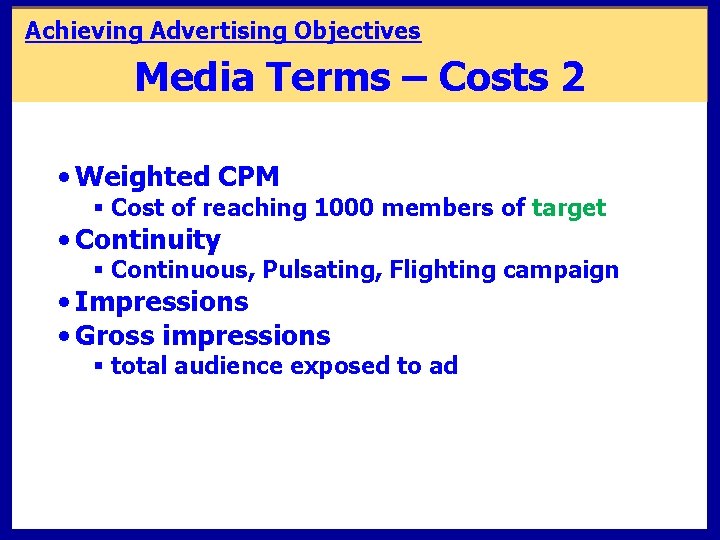 Achieving Advertising Objectives

Media Terms – Costs 2

• Weighted CPM
  ▪ Cost of reaching 1000 members of target
• Continuity
  ▪ Continuous, Pulsating, Flighting campaign
• Impressions
• Gross impressions
  ▪ total audience exposed to ad